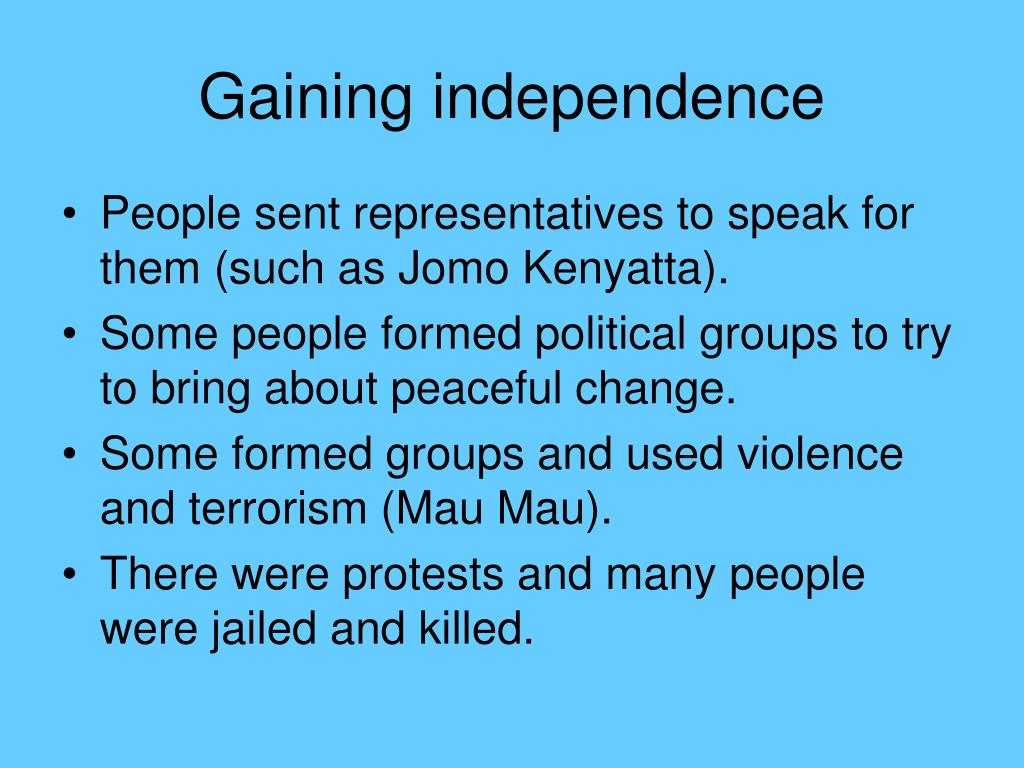 Gaining independence

• People sent representatives to speak for them (such as Jomo Kenyatta).
• Some people formed political groups to try to bring about peaceful change.
• Some formed groups and used violence and terrorism (Mau Mau).
• There were protests and many people were jailed and killed.